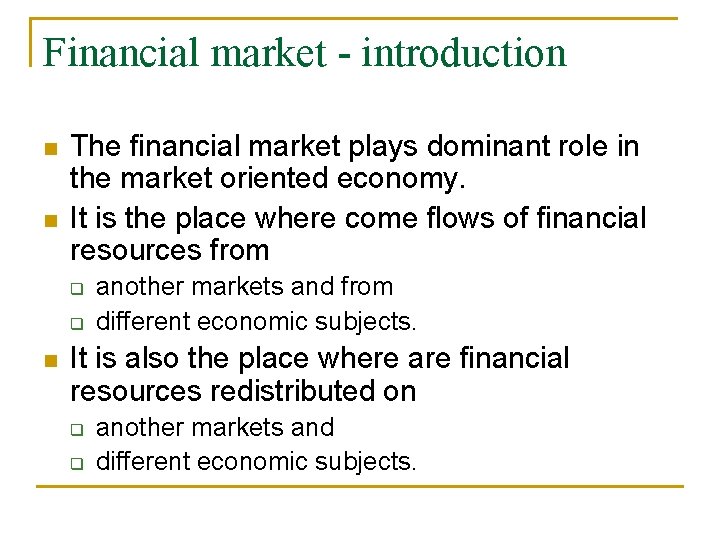 Financial market - introduction

- The financial market plays dominant role in the market oriented economy.
- It is the place where come flows of financial resources from
  - another markets and from
  - different economic subjects.
- It is also the place where are financial resources redistributed on
  - another markets and
  - different economic subjects.